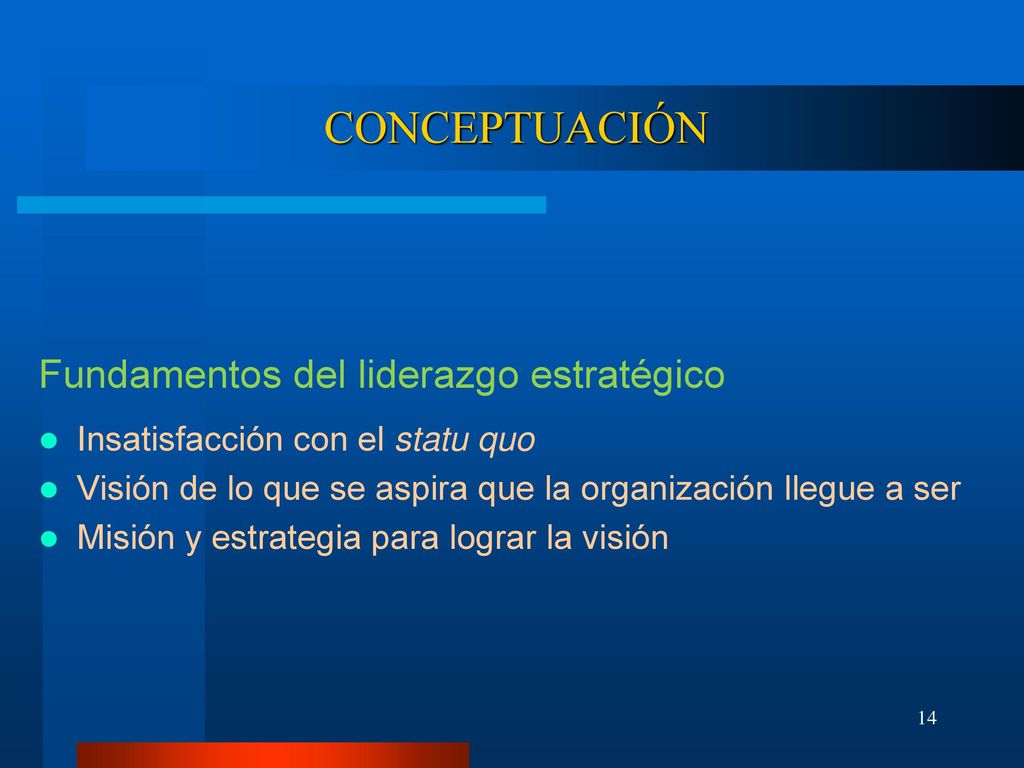 CONCEPTUACIÓN

Fundamentos del liderazgo estratégico

- Insatisfacción con el statu quo
- Visión de lo que se aspira que la organización llegue a ser
- Misión y estrategia para lograr la visión

14